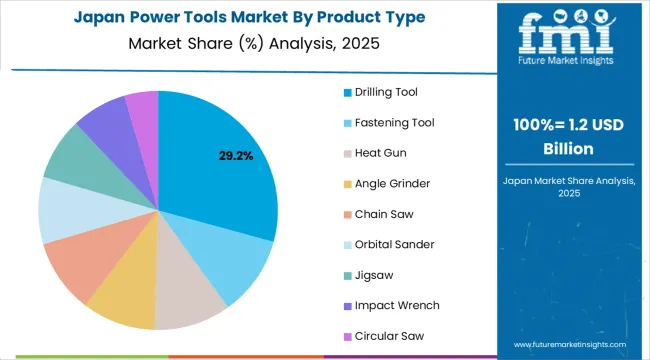 Japan Power Tools Market By Product Type
Market Share (%) Analysis, 2025

29.2%

Drilling Tool
Fastening Tool
Heat Gun
Angle Grinder
Chain Saw
Orbital Sander
Jigsaw
Impact Wrench
Circular Saw

fmi
Future Market Insights

100%= 1.2 USD Billion

Japan Market Share Analysis, 2025

www.futuremarketinsights.com